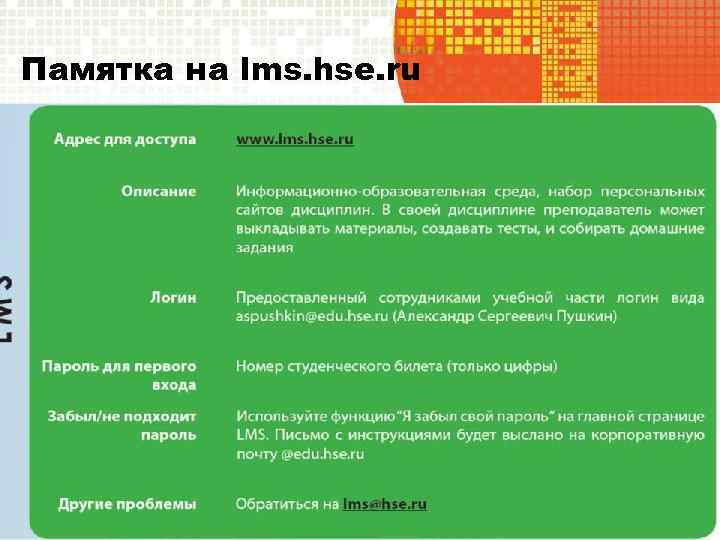 Памятка на lms.hse.ru

LMS

| | |
|---|---|
| Адрес для доступа | www.lms.hse.ru |
| Описание | Информационно-образовательная среда, набор персональных сайтов дисциплин. В своей дисциплине преподаватель может выкладывать материалы, создавать тесты, и собирать домашние задания |
| Логин | Предоставленный сотрудниками учебной части логин вида aspushkin@edu.hse.ru (Александр Сергеевич Пушкин) |
| Пароль для первого входа | Номер студенческого билета (только цифры) |
| Забыл/не подходит пароль | Используйте функцию "Я забыл свой пароль" на главной странице LMS. Письмо с инструкциями будет выслано на корпоративную почту @edu.hse.ru |
| Другие проблемы | Обратиться на lms@hse.ru |